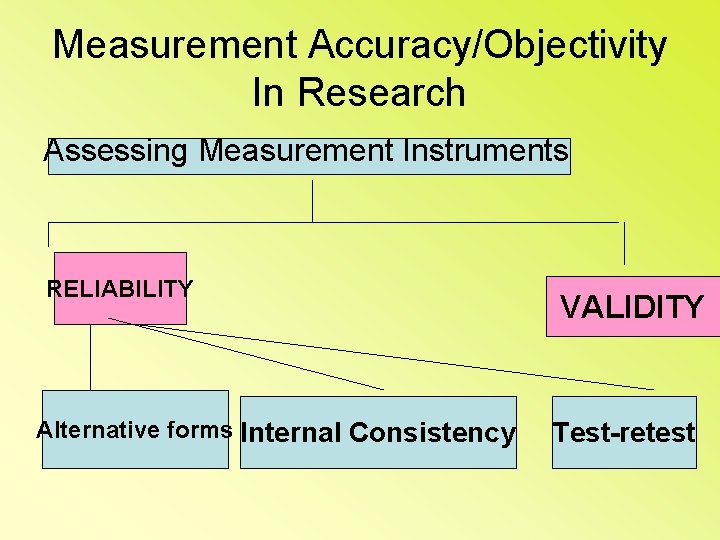 Measurement Accuracy/Objectivity In Research

Assessing Measurement Instruments

RELIABILITY

VALIDITY

Alternative forms

Internal Consistency

Test-retest